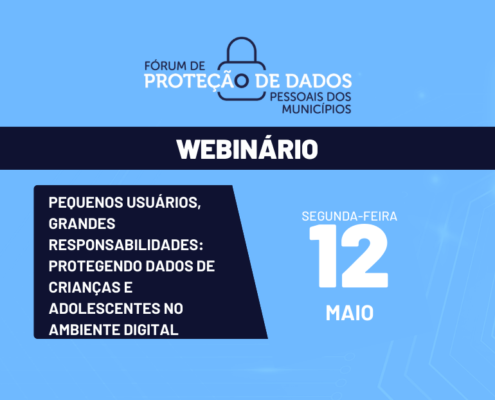 FÓRUM DE
PROTEÇÃO DE DADOS
PESSOAIS DOS
MUNICÍPIOS

WEBINÁRIO

PEQUENOS USUÁRIOS, GRANDES RESPONSABILIDADES: PROTEGENDO DADOS DE CRIANÇAS E ADOLESCENTES NO AMBIENTE DIGITAL

SEGUNDA-FEIRA
12
MAIO